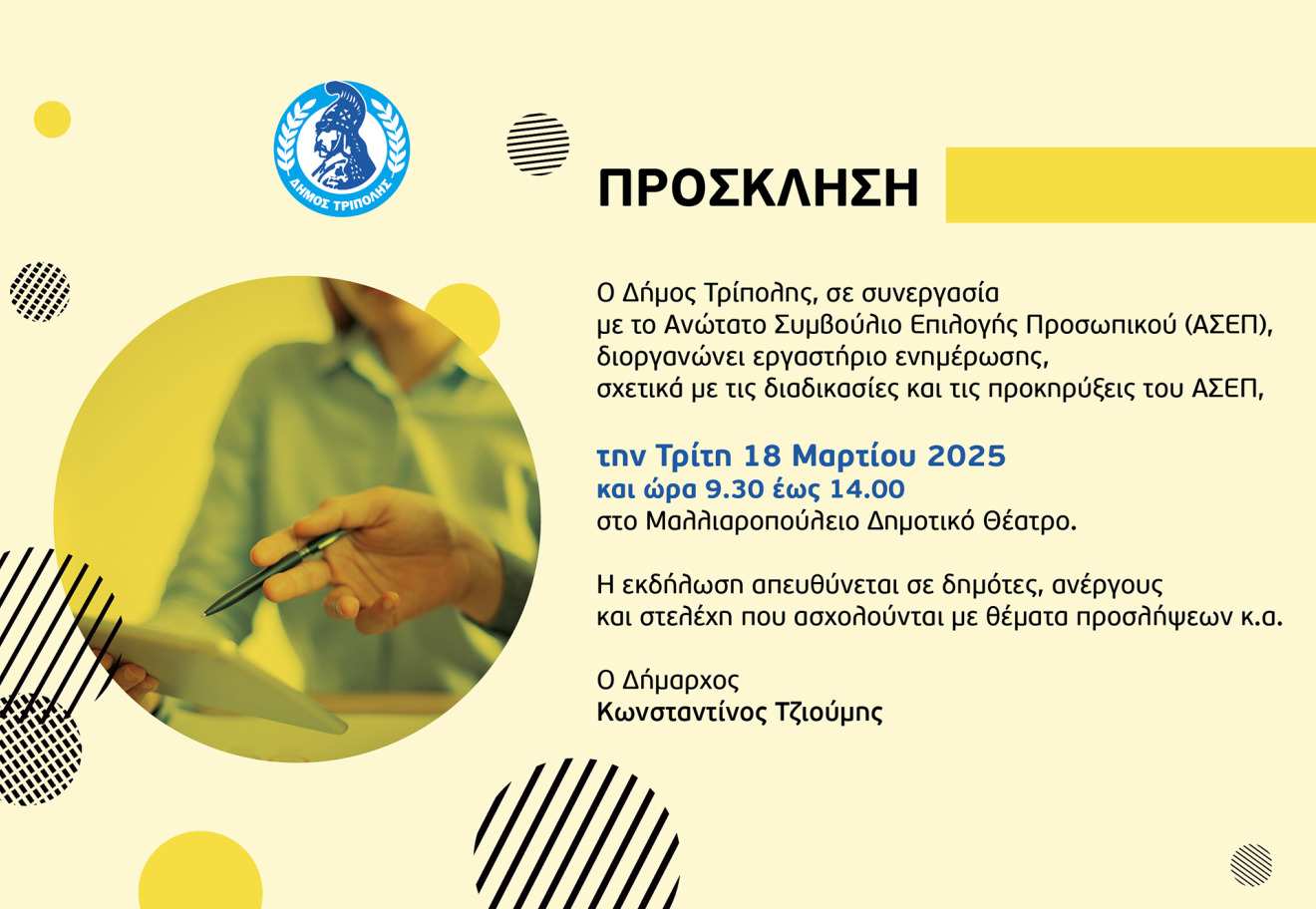 ΔΗΜΟΣ ΤΡΙΠΟΛΗΣ

ΠΡΟΣΚΛΗΣΗ

Ο Δήμος Τρίπολης, σε συνεργασία με το Ανώτατο Συμβούλιο Επιλογής Προσωπικού (ΑΣΕΠ), διοργανώνει εργαστήριο ενημέρωσης, σχετικά με τις διαδικασίες και τις προκηρύξεις του ΑΣΕΠ,

την Τρίτη 18 Μαρτίου 2025
και ώρα 9.30 έως 14.00
στο Μαλλιαροπούλειο Δημοτικό Θέατρο.

Η εκδήλωση απευθύνεται σε δημότες, ανέργους και στελέχη που ασχολούνται με θέματα προσλήψεων κ.α.

Ο Δήμαρχος
Κωνσταντίνος Τζιούμης